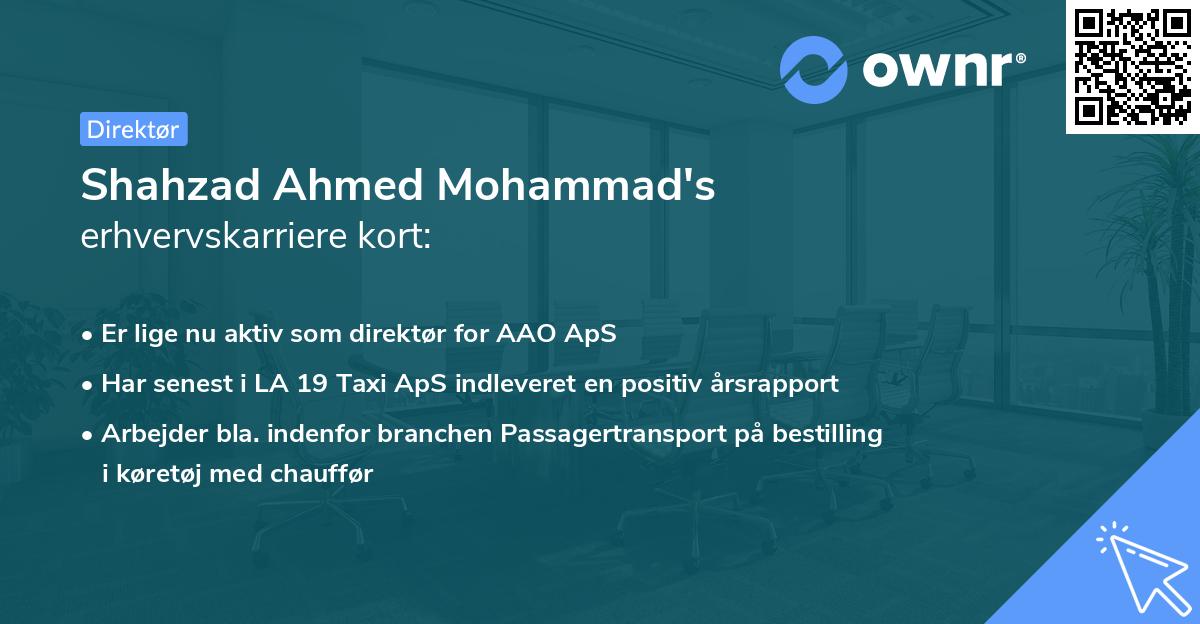 ownr®

Direktør

Shahzad Ahmed Mohammad's
erhvervskarriere kort:

• Er lige nu aktiv som direktør for AAO ApS
• Har senest i LA 19 Taxi ApS indleveret en positiv årsrapport
• Arbejder bla. indenfor branchen Passagertransport på bestilling i køretøj med chauffør